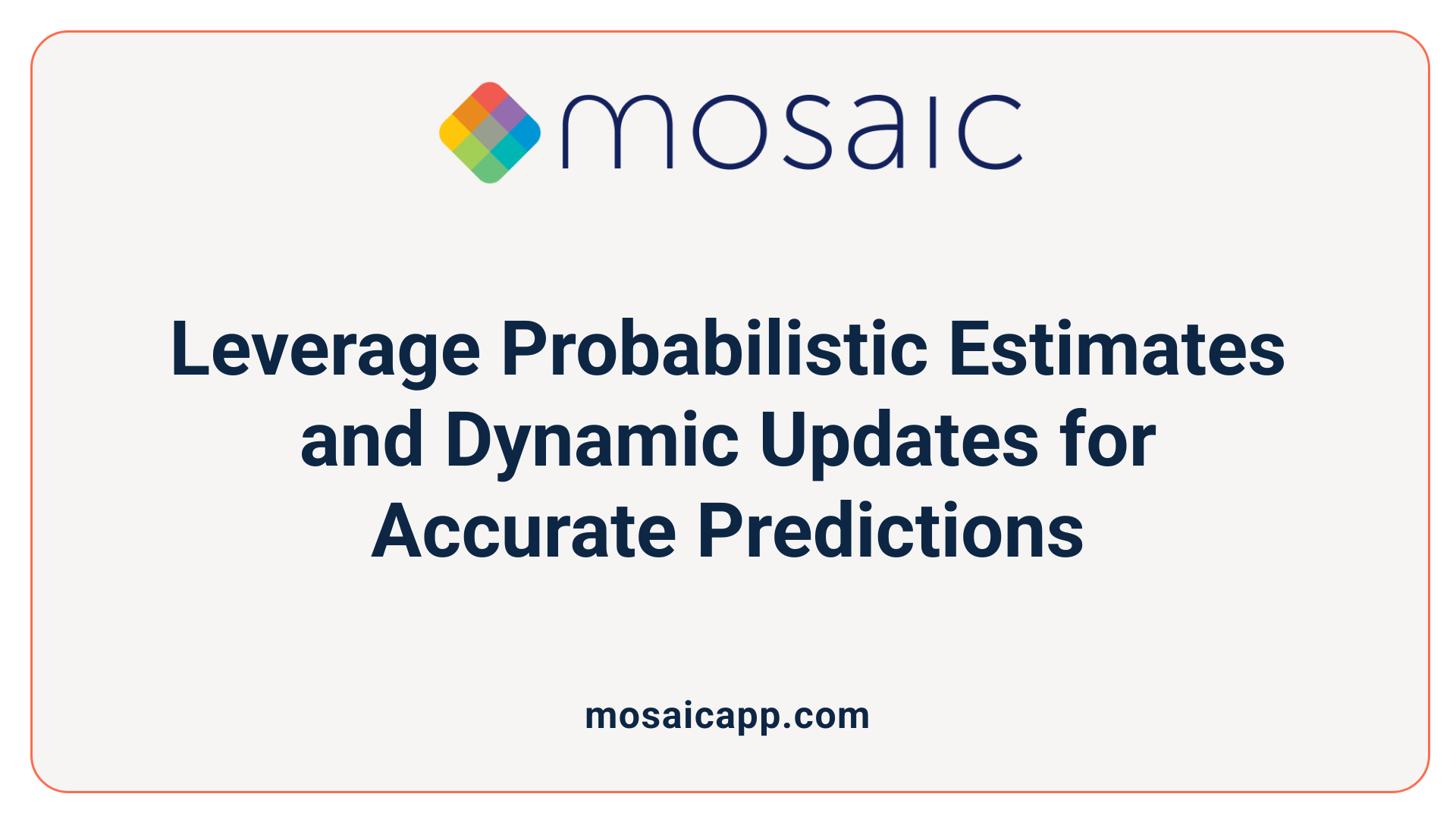 mosaic

Leverage Probabilistic Estimates and Dynamic Updates for Accurate Predictions

mosaicapp.com